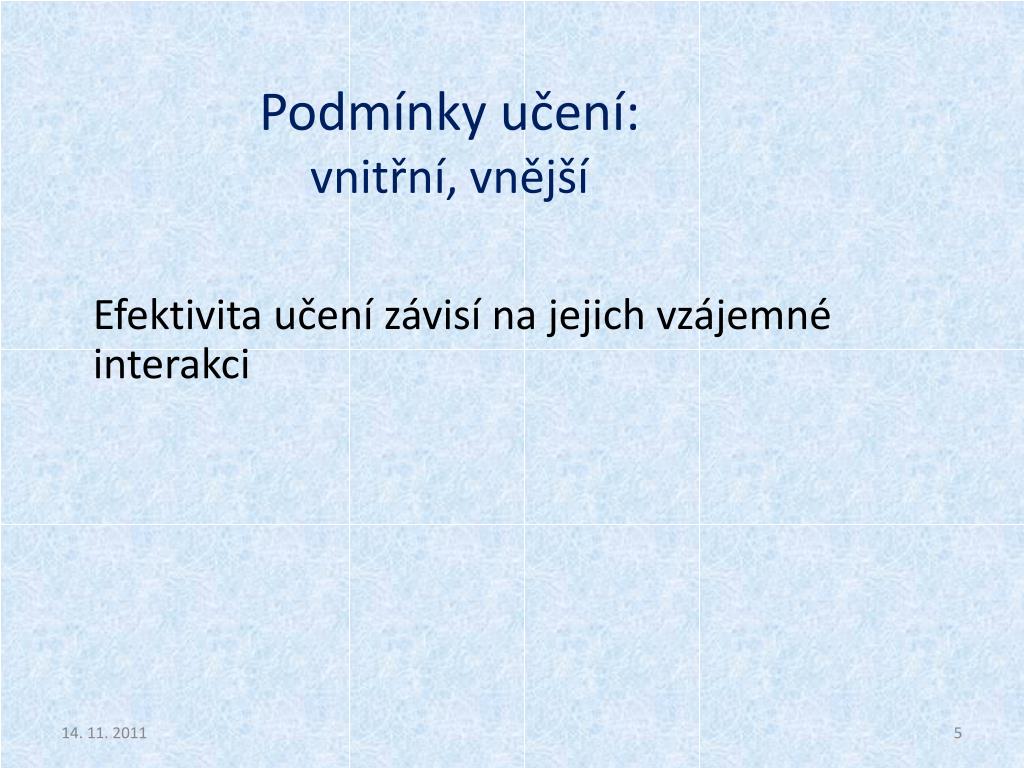 Podmínky učení:
vnitřní, vnější

Efektivita učení závisí na jejich vzájemné interakci

14. 11. 2011

5